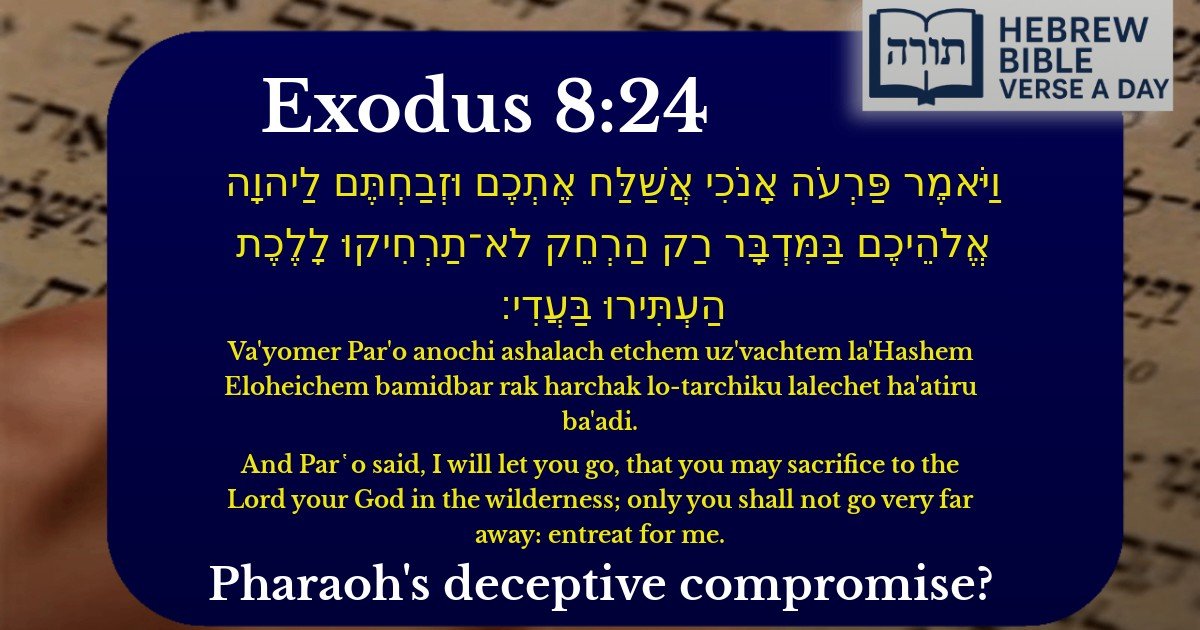 תורה
HEBREW BIBLE VERSE A DAY

Exodus 8:24

וַיֹּאמֶר פַּרְעֹה אָנֹכִי אֲשַׁלַּח אֶתְכֶם וּזְבַחְתֶּם לַיהוָה אֱלֹהֵיכֶם בַּמִּדְבָּר רַק הַרְחֵק לֹא־תַרְחִיקוּ לָלֶכֶת הַעְתִּירוּ בַּעֲדִי׃

Va'yomer Par'o anochi ashalach etchem uz'vachtem la'Hashem Eloheichem bamidbar rak harchak lo-tarchiku lalechet ha'atiru ba'adi.

And Par῾o said, I will let you go, that you may sacrifice to the Lord your God in the wilderness; only you shall not go very far away: entreat for me.

Pharaoh's deceptive compromise?